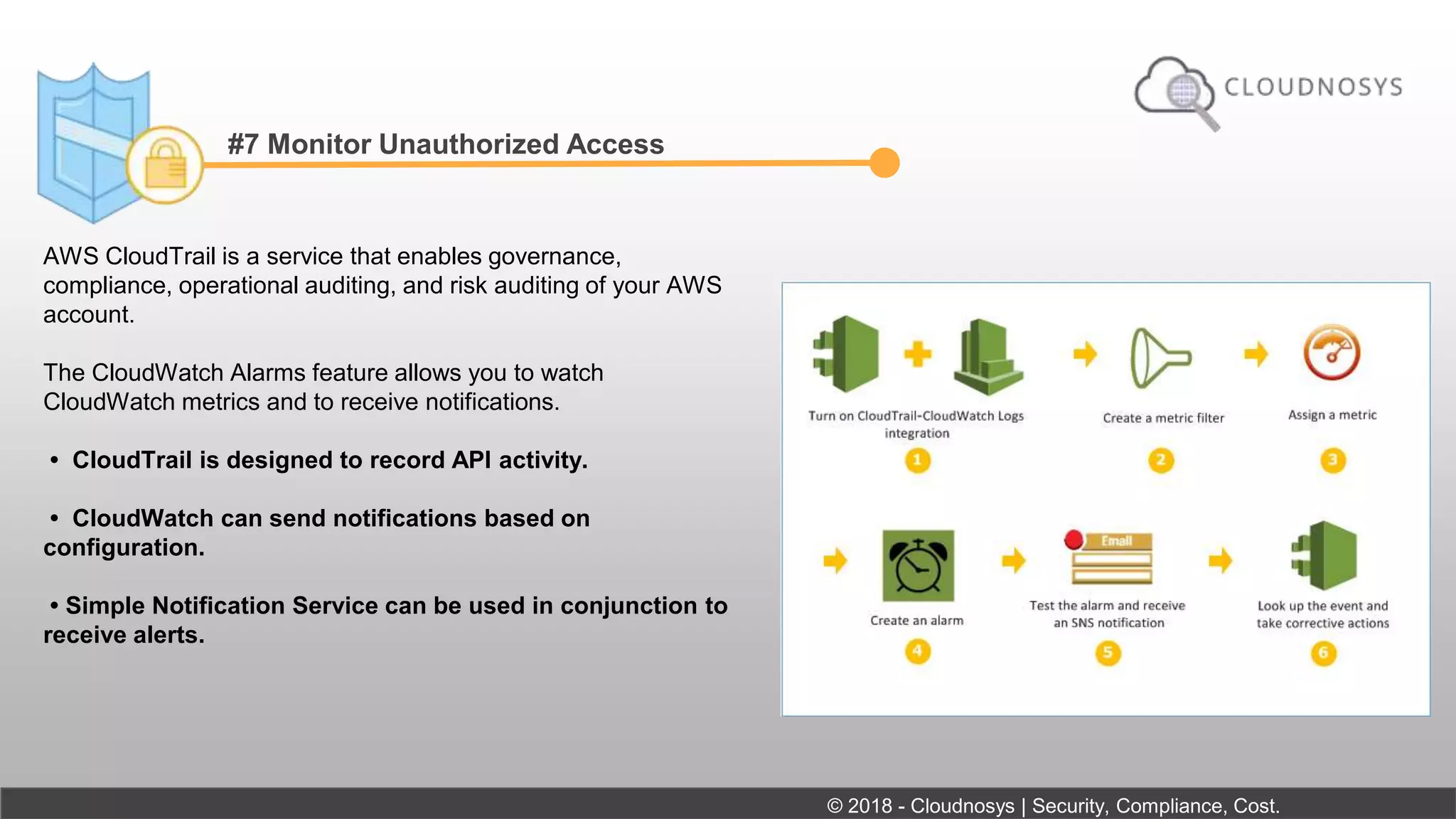 CLOUDNOSYS

#7 Monitor Unauthorized Access

AWS CloudTrail is a service that enables governance, compliance, operational auditing, and risk auditing of your AWS account.

The CloudWatch Alarms feature allows you to watch CloudWatch metrics and to receive notifications.

• CloudTrail is designed to record API activity.

• CloudWatch can send notifications based on configuration.

• Simple Notification Service can be used in conjunction to receive alerts.

Turn on CloudTrail-CloudWatch Logs integration
1

Create a metric filter
2

Assign a metric
3

Create an alarm
4

Email
Test the alarm and receive an SNS notification
5

Look up the event and take corrective actions
6

© 2018 - Cloudnosys | Security, Compliance, Cost.